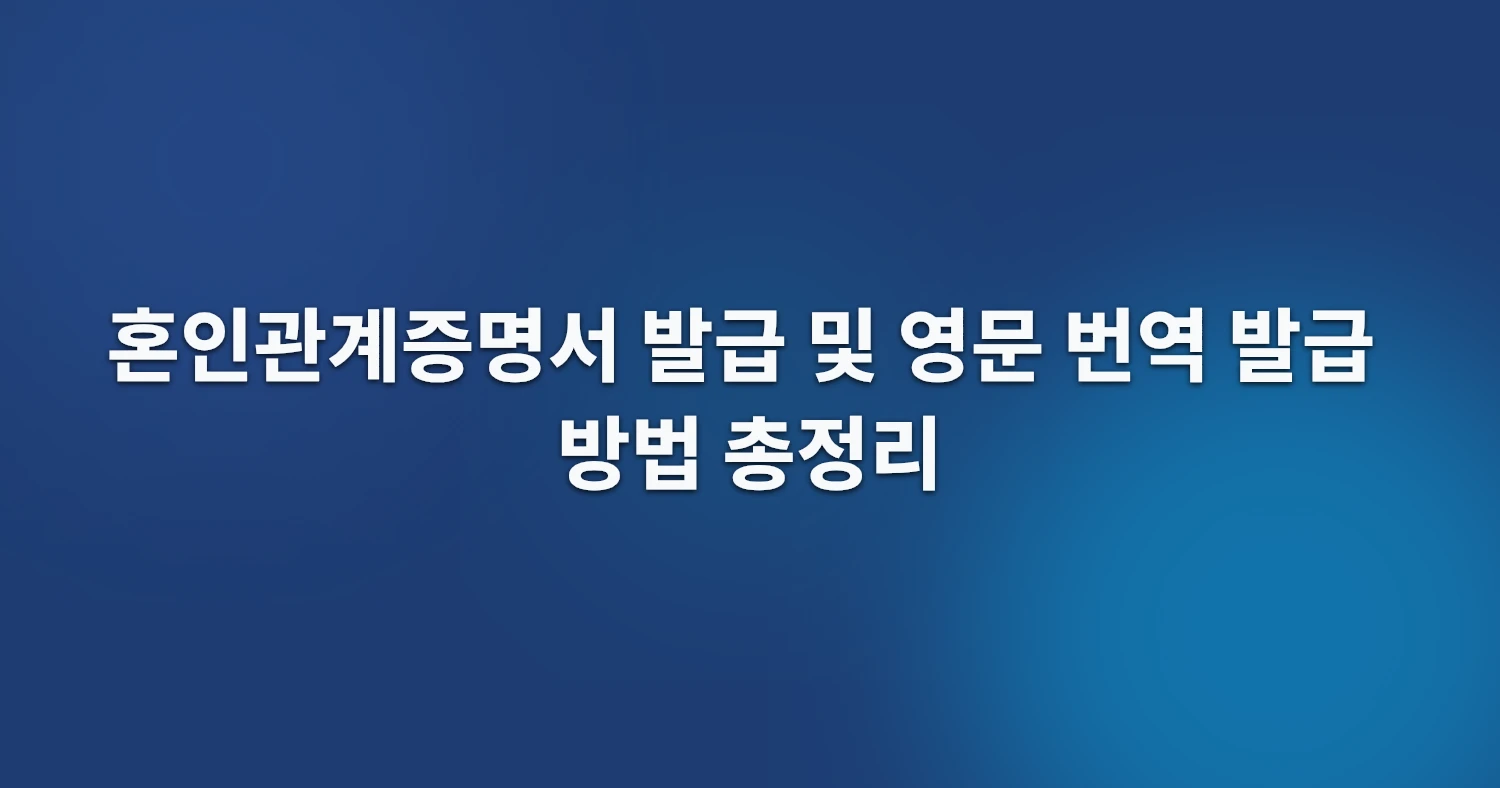 혼인관계증명서 발급 및 영문 번역 발급 방법 총정리